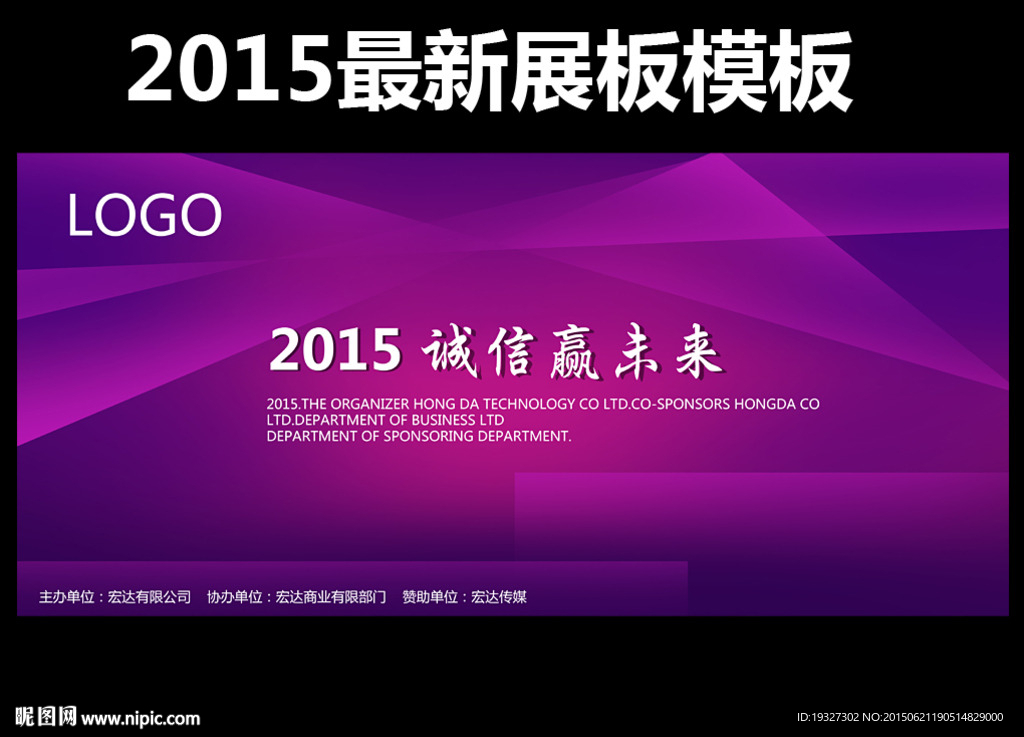 2015最新展板模板

LOGO

2015 诚信赢未来

2015.THE ORGANIZER HONG DA TECHNOLOGY CO LTD.CO-SPONSORS HONGDA CO LTD.DEPARTMENT OF BUSINESS LTD
DEPARTMENT OF SPONSORING DEPARTMENT.

主办单位：宏达有限公司　协办单位：宏达商业有限部门　赞助单位：宏达传媒

昵图网 www.nipic.com

ID:19327302 NO:20150621190514829000